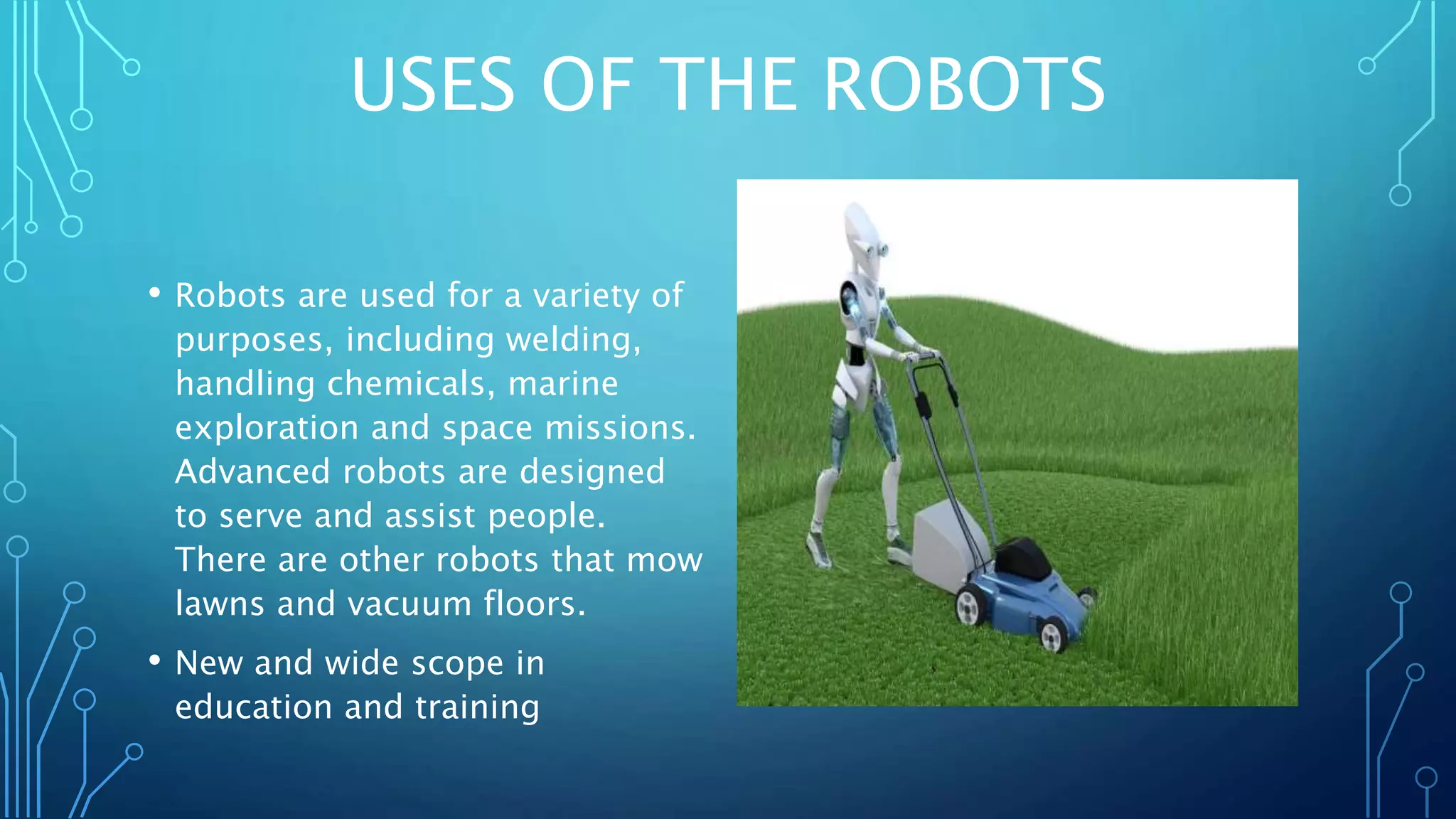 USES OF THE ROBOTS

• Robots are used for a variety of purposes, including welding, handling chemicals, marine exploration and space missions. Advanced robots are designed to serve and assist people. There are other robots that mow lawns and vacuum floors.

• New and wide scope in education and training